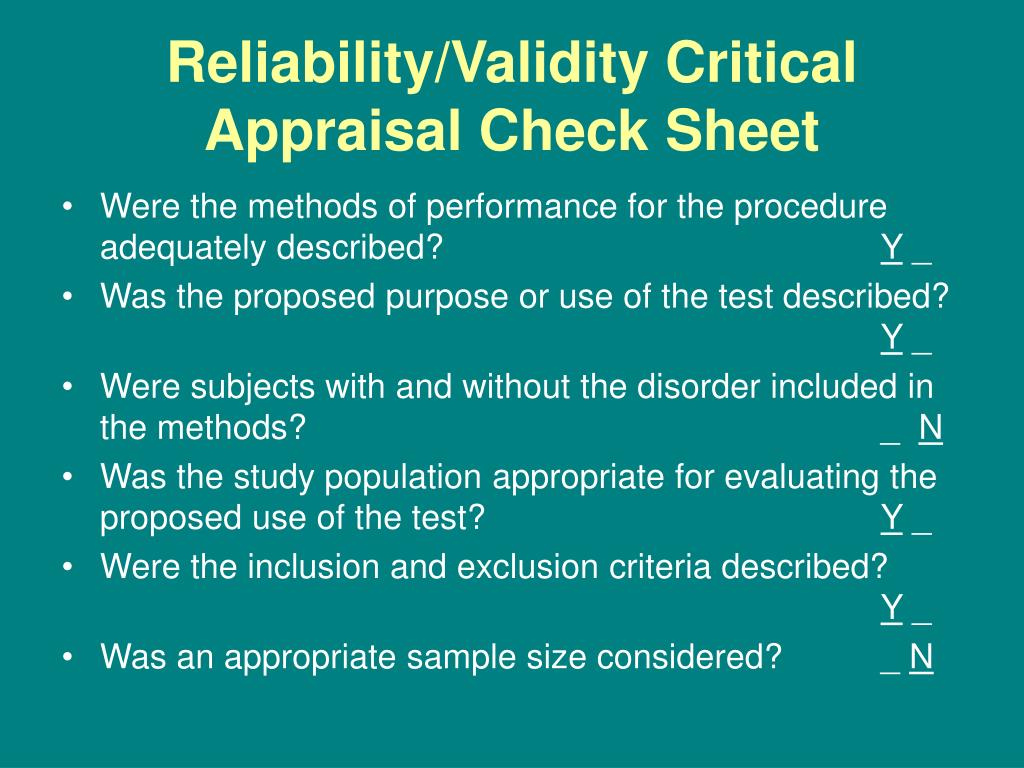 Reliability/Validity Critical Appraisal Check Sheet

• Were the methods of performance for the procedure adequately described? Y _
• Was the proposed purpose or use of the test described? Y _
• Were subjects with and without the disorder included in the methods? _ N
• Was the study population appropriate for evaluating the proposed use of the test? Y _
• Were the inclusion and exclusion criteria described? Y _
• Was an appropriate sample size considered? _ N